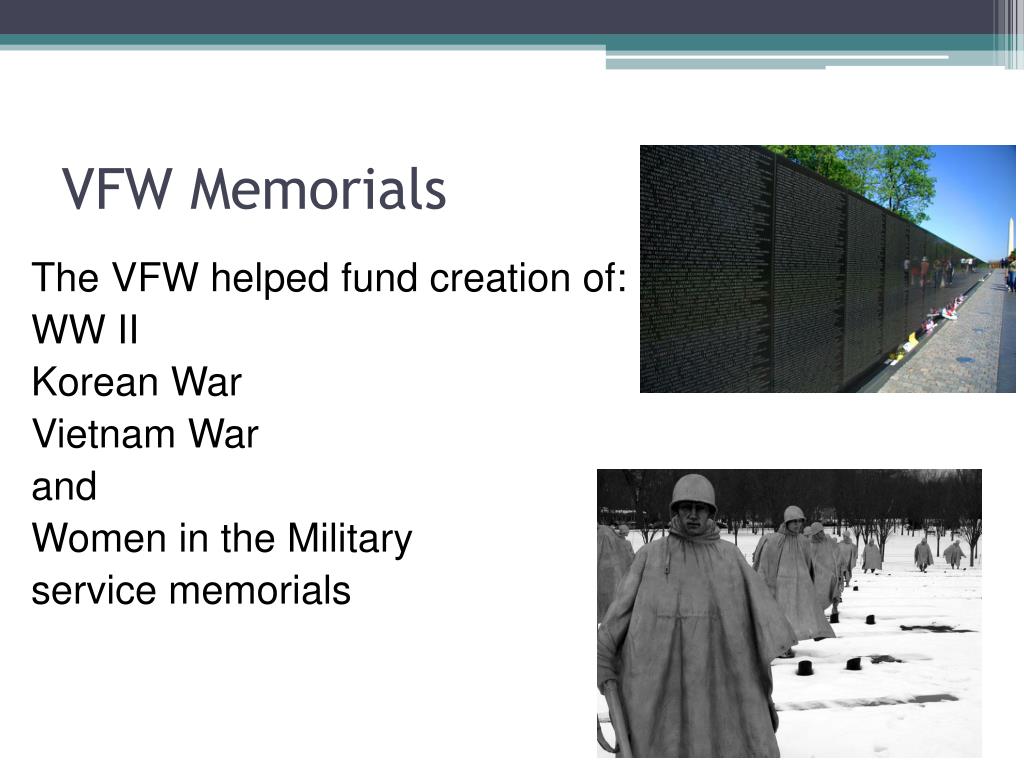 VFW Memorials

The VFW helped fund creation of:
WW II
Korean War
Vietnam War
and
Women in the Military
service memorials